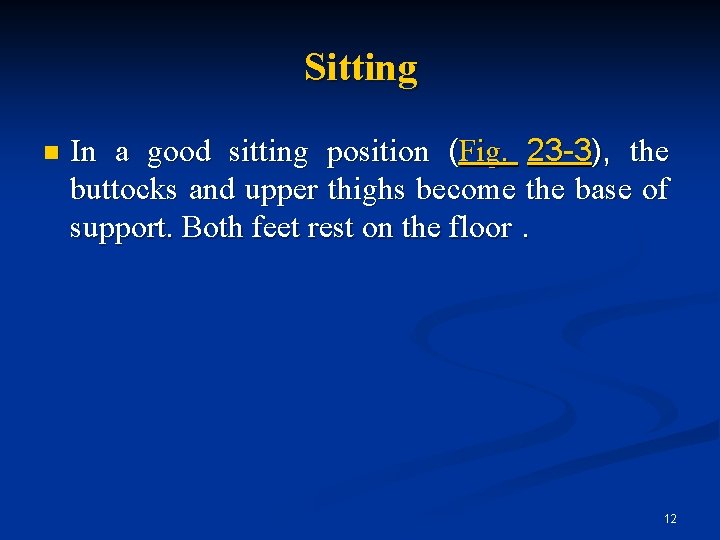 Sitting

In a good sitting position (Fig. 23-3), the buttocks and upper thighs become the base of support. Both feet rest on the floor .

12